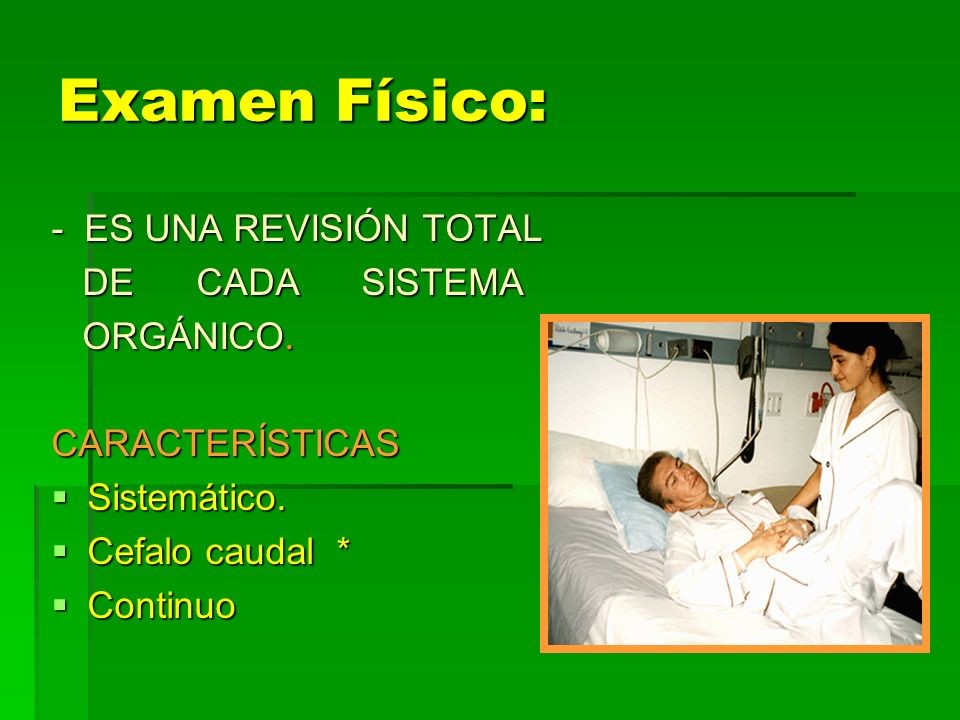 Examen Físico:

- ES UNA REVISIÓN TOTAL DE CADA SISTEMA ORGÁNICO.

CARACTERÍSTICAS
▪ Sistemático.
▪ Cefalo caudal *
▪ Continuo